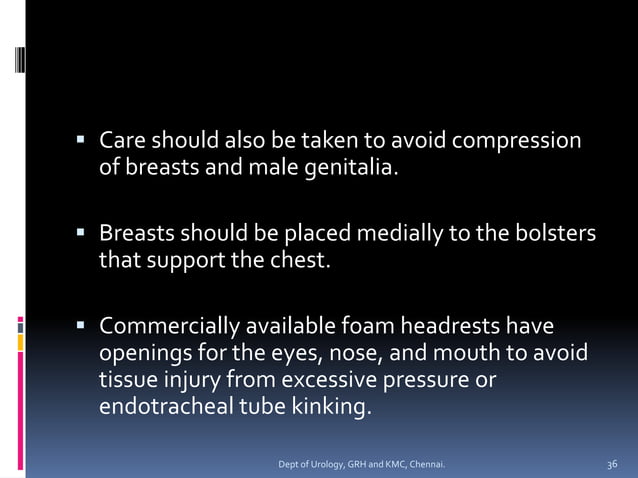 ▪ Care should also be taken to avoid compression of breasts and male genitalia.

▪ Breasts should be placed medially to the bolsters that support the chest.

▪ Commercially available foam headrests have openings for the eyes, nose, and mouth to avoid tissue injury from excessive pressure or endotracheal tube kinking.

Dept of Urology, GRH and KMC, Chennai.

36